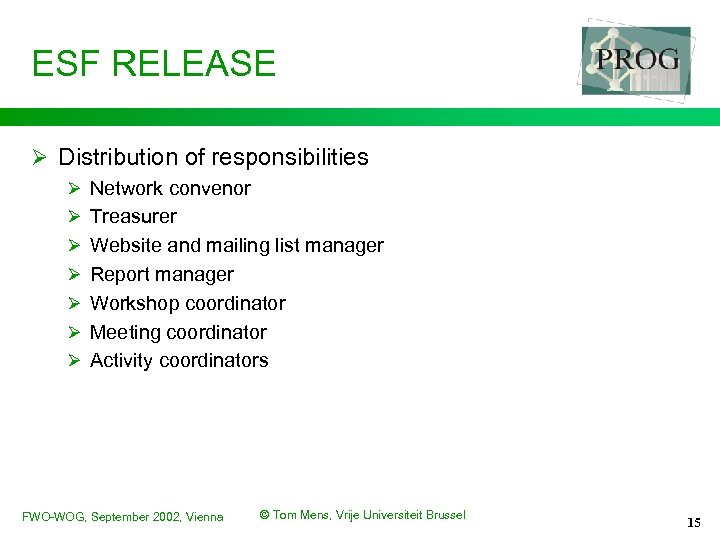 ESF RELEASE

PROG

➢ Distribution of responsibilities
➢ Network convenor
➢ Treasurer
➢ Website and mailing list manager
➢ Report manager
➢ Workshop coordinator
➢ Meeting coordinator
➢ Activity coordinators

FWO-WOG, September 2002, Vienna © Tom Mens, Vrije Universiteit Brussel 15